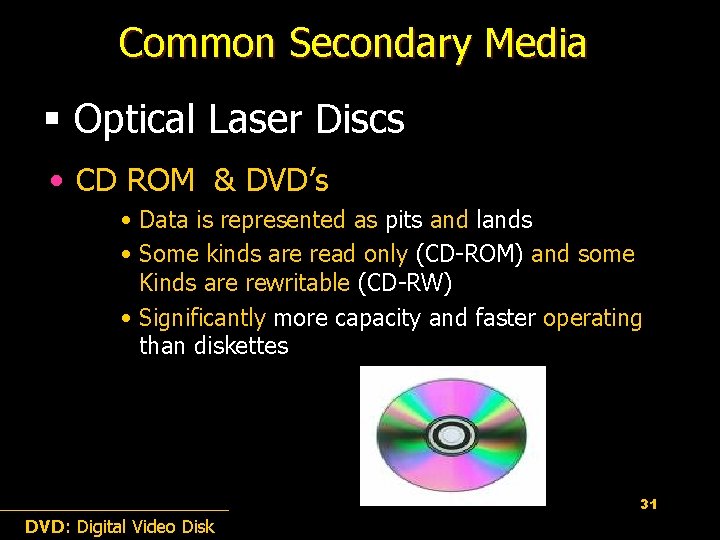 Common Secondary Media

▪ Optical Laser Discs

• CD ROM & DVD's

• Data is represented as pits and lands

• Some kinds are read only (CD-ROM) and some Kinds are rewritable (CD-RW)

• Significantly more capacity and faster operating than diskettes

31

DVD: Digital Video Disk